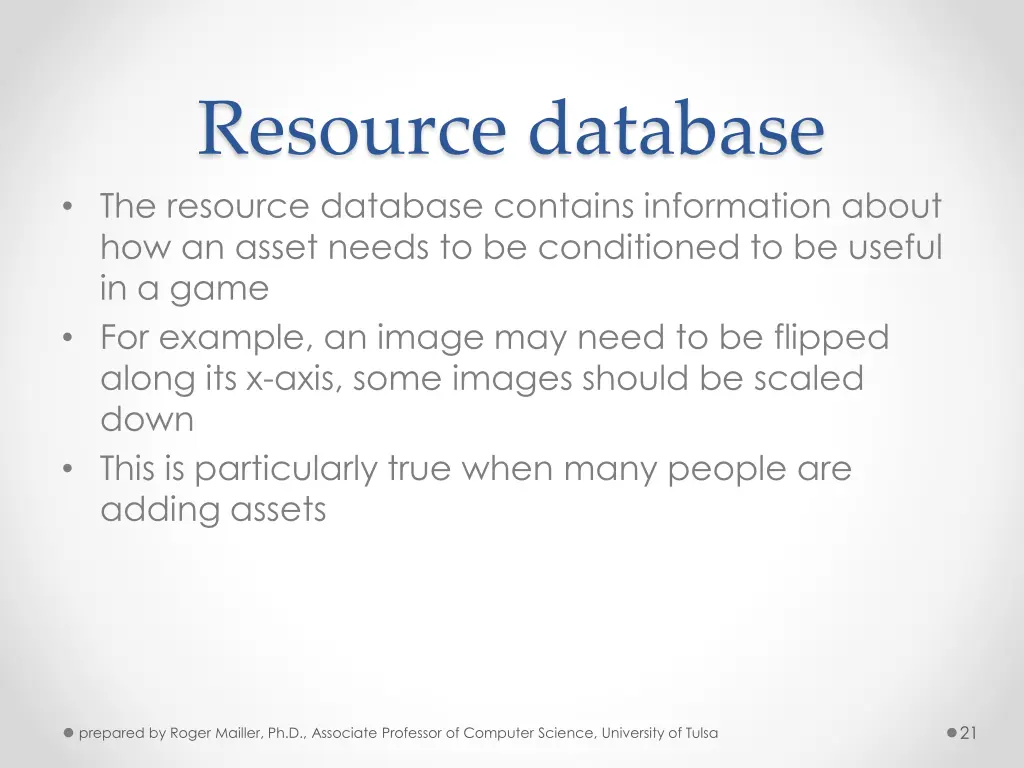 Resource database

• The resource database contains information about how an asset needs to be conditioned to be useful in a game
• For example, an image may need to be flipped along its x-axis, some images should be scaled down
• This is particularly true when many people are adding assets

prepared by Roger Mailler, Ph.D., Associate Professor of Computer Science, University of Tulsa

21